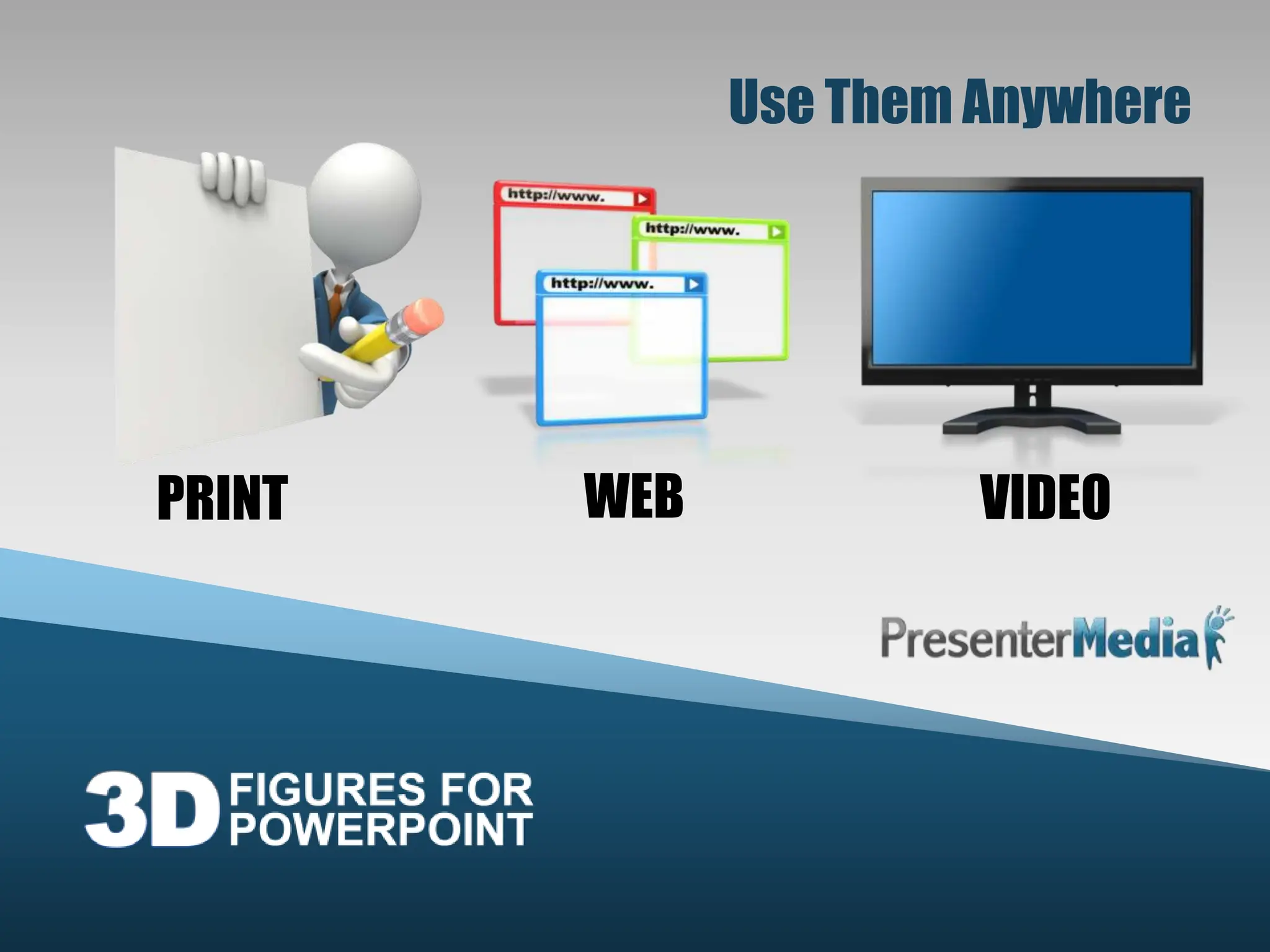 Use Them Anywhere

http://www.

http://www.

http://www.

PRINT

WEB

VIDEO

PresenterMedia

3D FIGURES FOR POWERPOINT